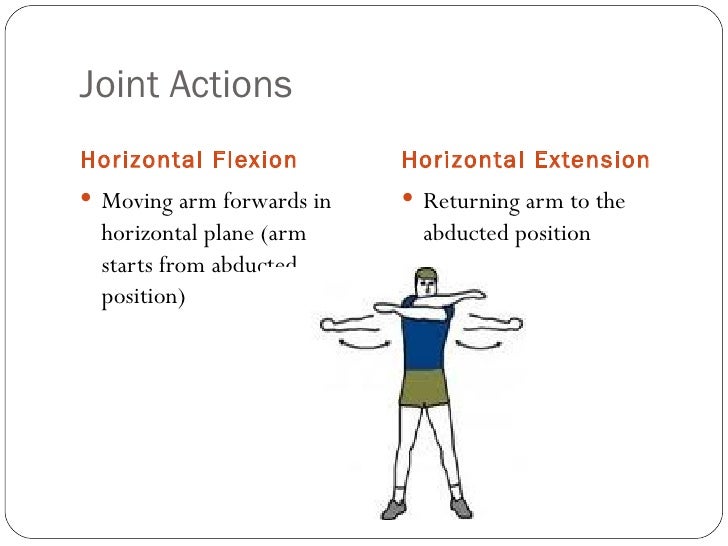 Joint Actions

Horizontal Flexion

• Moving arm forwards in horizontal plane (arm starts from abducted position)

Horizontal Extension

• Returning arm to the abducted position